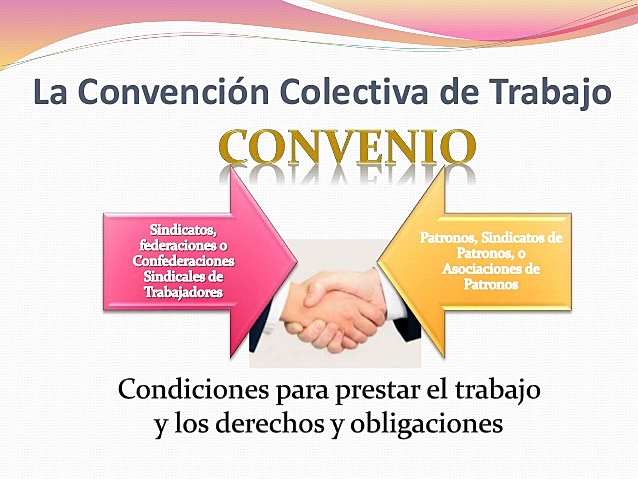 La Convención Colectiva de Trabajo

CONVENIO

Sindicatos, federaciones o Confederaciones Sindicales de Trabajadores

Patronos, Sindicatos de Patronos, o Asociaciones de Patronos

Condiciones para prestar el trabajo y los derechos y obligaciones